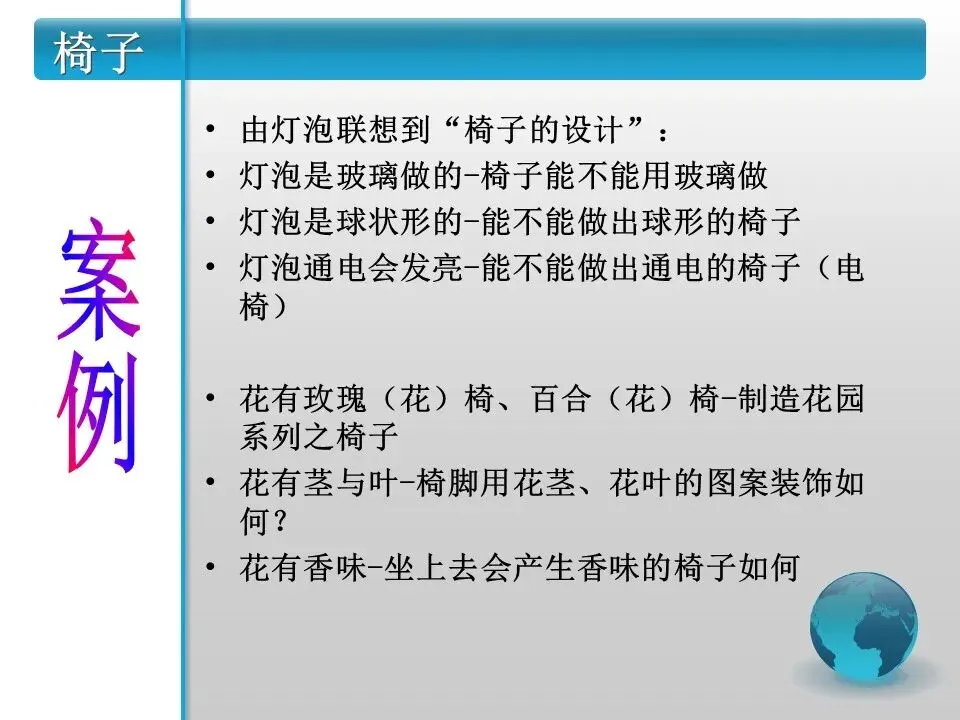 椅子

案例

• 由灯泡联想到“椅子的设计”：
• 灯泡是玻璃做的-椅子能不能用玻璃做
• 灯泡是球状形的-能不能做出球形的椅子
• 灯泡通电会发亮-能不能做出通电的椅子（电椅）

• 花有玫瑰（花）椅、百合（花）椅-制造花园系列之椅子
• 花有茎与叶-椅脚用花茎、花叶的图案装饰如何？
• 花有香味-坐上去会产生香味的椅子如何